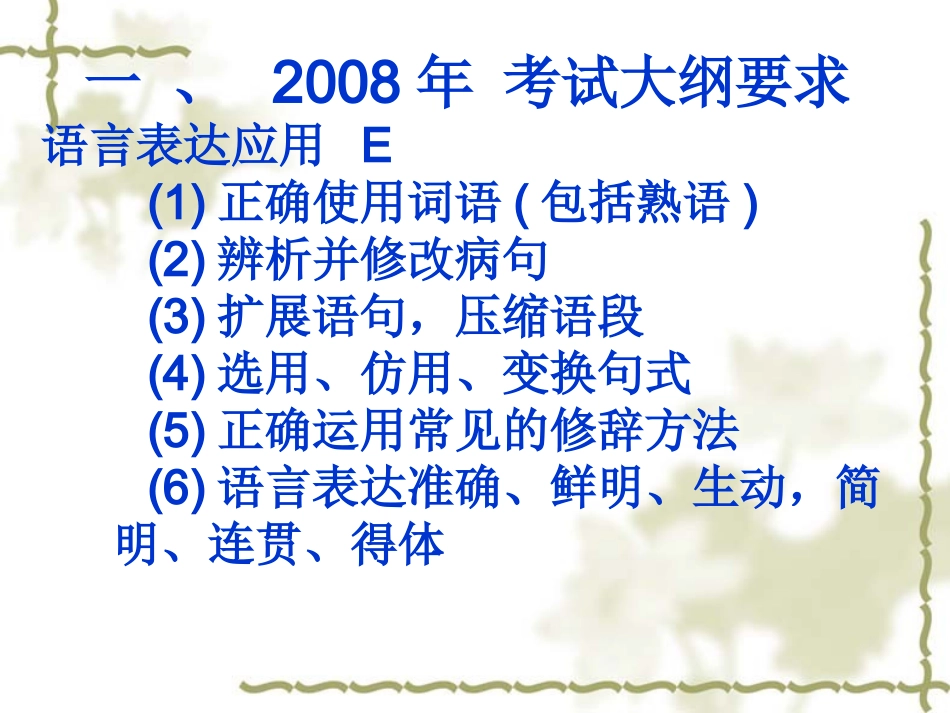 一 、 2008 年 考试大纲要求

语言表达应用 E

(1) 正确使用词语 ( 包括熟语 )

(2) 辨析并修改病句

(3) 扩展语句，压缩语段

(4) 选用、仿用、变换句式

(5) 正确运用常见的修辞方法

(6) 语言表达准确、鲜明、生动，简明、连贯、得体